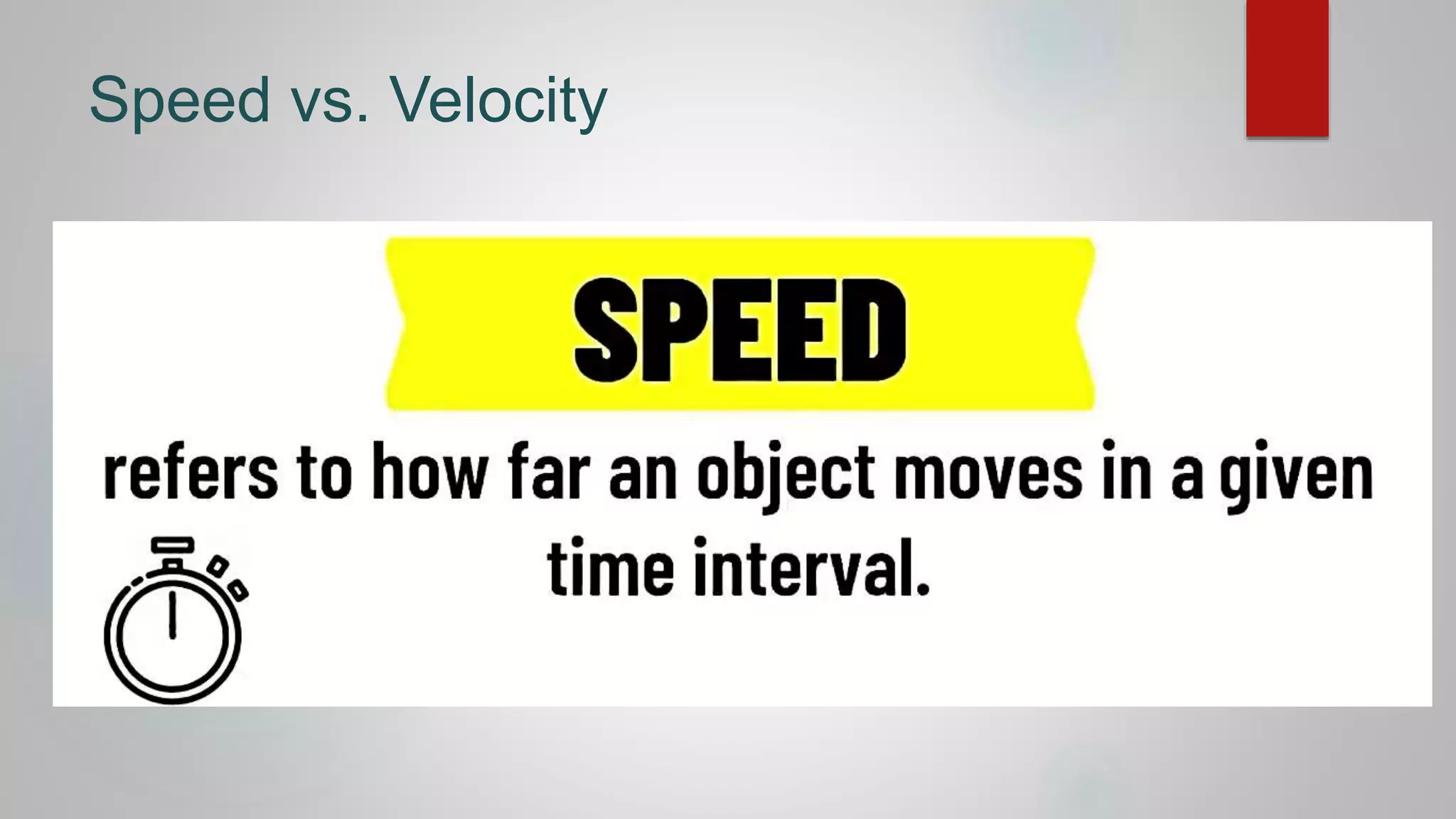 Speed vs. Velocity

SPEED

refers to how far an object moves in a given time interval.